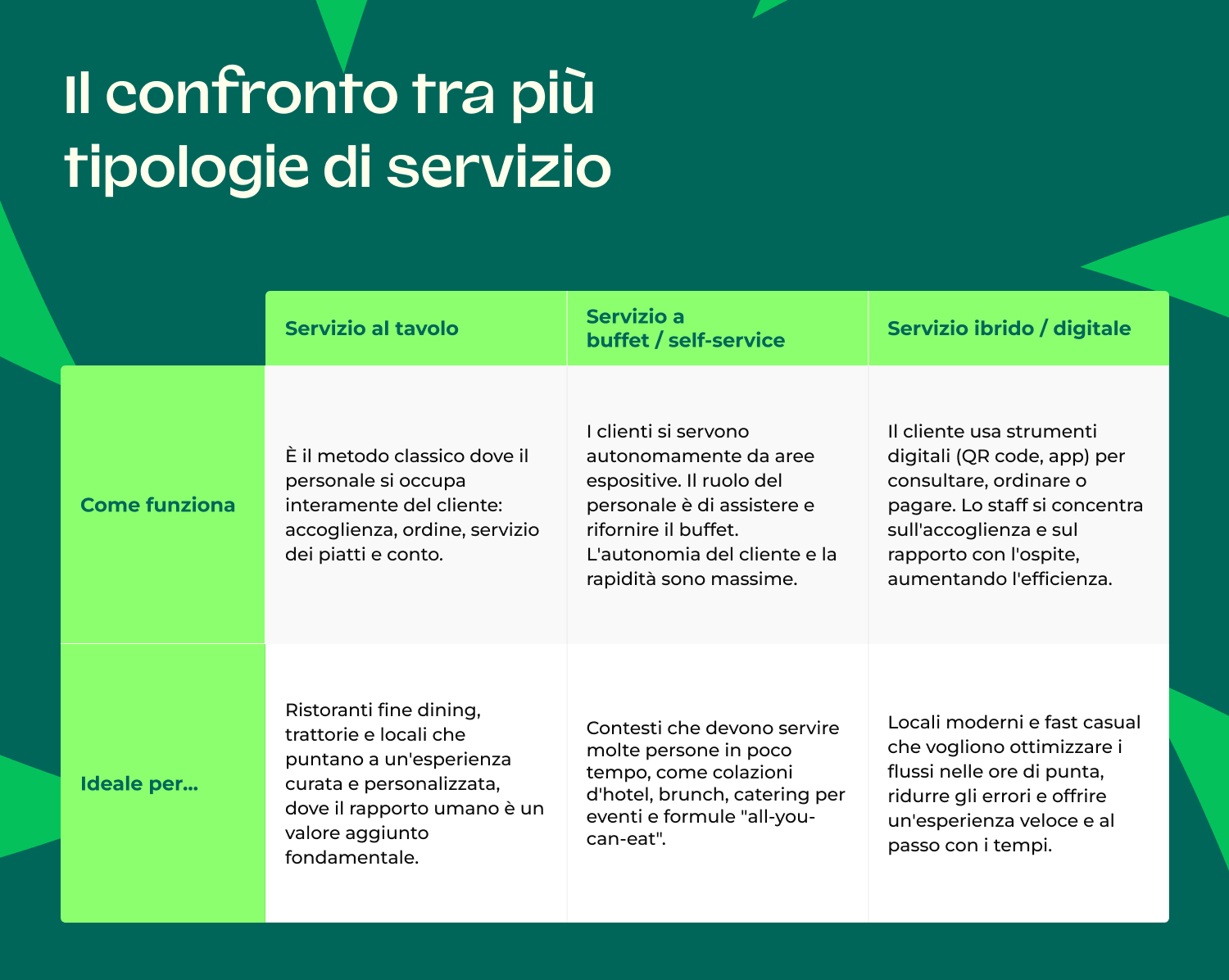 Il confronto tra più tipologie di servizio

| | Servizio al tavolo | Servizio a buffet / self-service | Servizio ibrido / digitale |
|---|---|---|---|
| Come funziona | È il metodo classico dove il personale si occupa interamente del cliente: accoglienza, ordine, servizio dei piatti e conto. | I clienti si servono autonomamente da aree espositive. Il ruolo del personale è di assistere e rifornire il buffet. L'autonomia del cliente e la rapidità sono massime. | Il cliente usa strumenti digitali (QR code, app) per consultare, ordinare o pagare. Lo staff si concentra sull'accoglienza e sul rapporto con l'ospite, aumentando l'efficienza. |
| Ideale per... | Ristoranti fine dining, trattorie e locali che puntano a un'esperienza curata e personalizzata, dove il rapporto umano è un valore aggiunto fondamentale. | Contesti che devono servire molte persone in poco tempo, come colazioni d'hotel, brunch, catering per eventi e formule "all-you-can-eat". | Locali moderni e fast casual che vogliono ottimizzare i flussi nelle ore di punta, ridurre gli errori e offrire un'esperienza veloce e al passo con i tempi. |